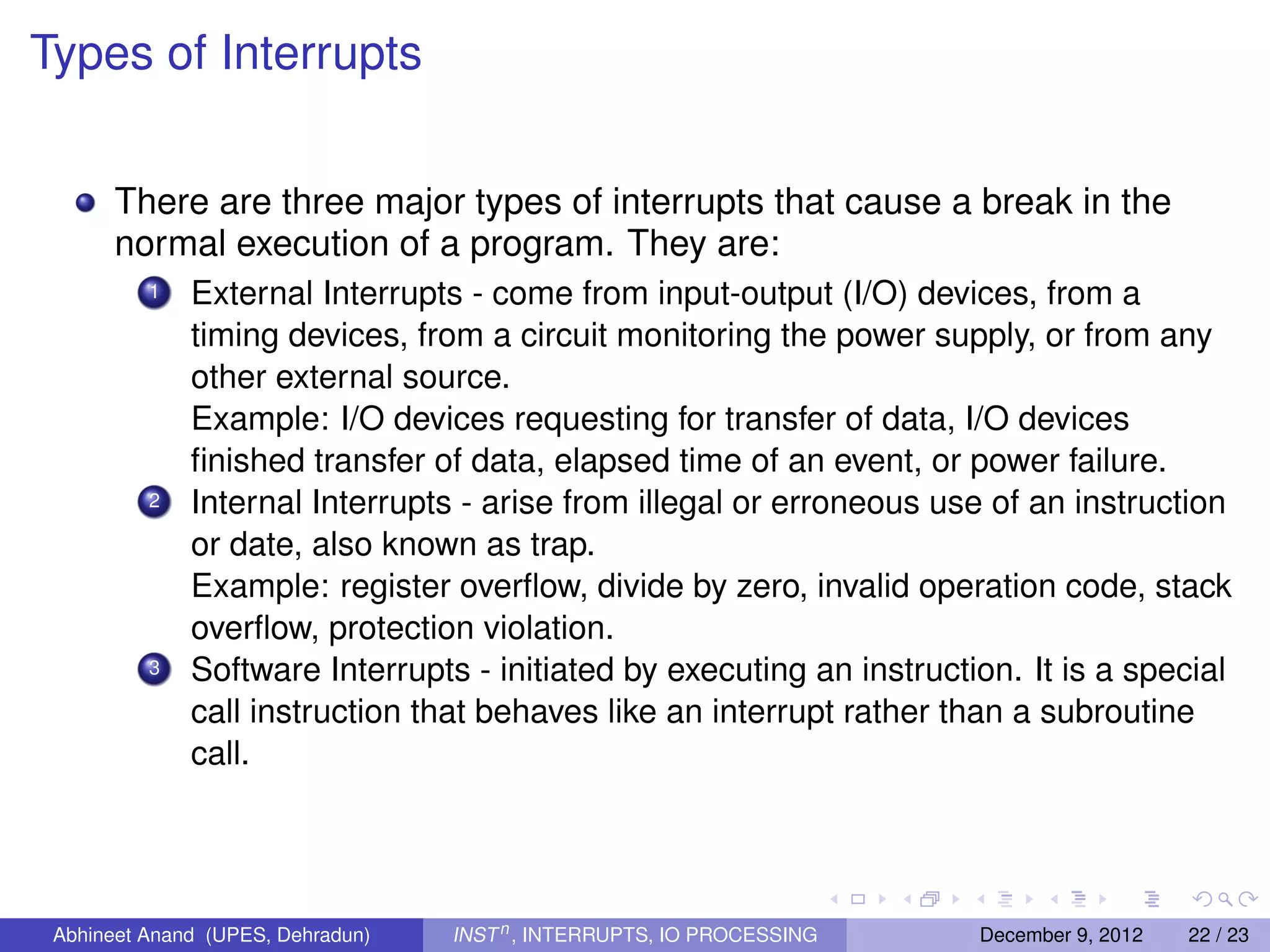 Types of Interrupts

There are three major types of interrupts that cause a break in the normal execution of a program. They are:

1 External Interrupts - come from input-output (I/O) devices, from a timing devices, from a circuit monitoring the power supply, or from any other external source.
Example: I/O devices requesting for transfer of data, I/O devices finished transfer of data, elapsed time of an event, or power failure.

2 Internal Interrupts - arise from illegal or erroneous use of an instruction or date, also known as trap.
Example: register overflow, divide by zero, invalid operation code, stack overflow, protection violation.

3 Software Interrupts - initiated by executing an instruction. It is a special call instruction that behaves like an interrupt rather than a subroutine call.

Abhineet Anand (UPES, Dehradun) $INST^n$, INTERRUPTS, IO PROCESSING December 9, 2012 22 / 23